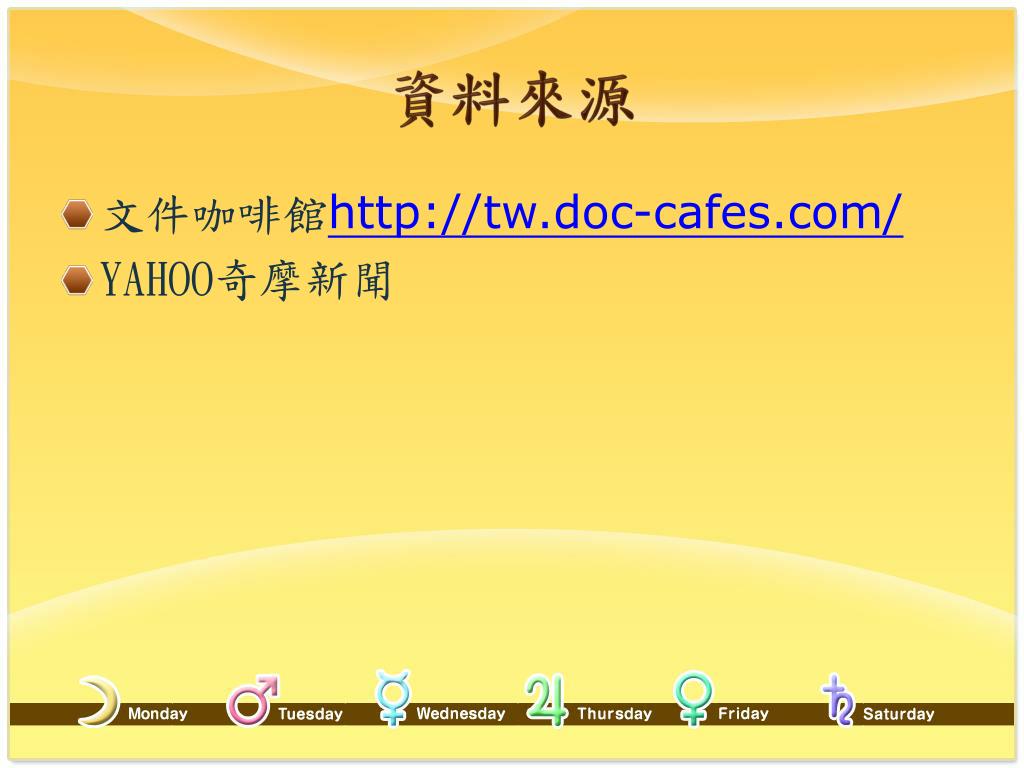 資料來源

文件咖啡館http://tw.doc-cafes.com/

YAHOO奇摩新聞

Monday Tuesday Wednesday Thursday Friday Saturday